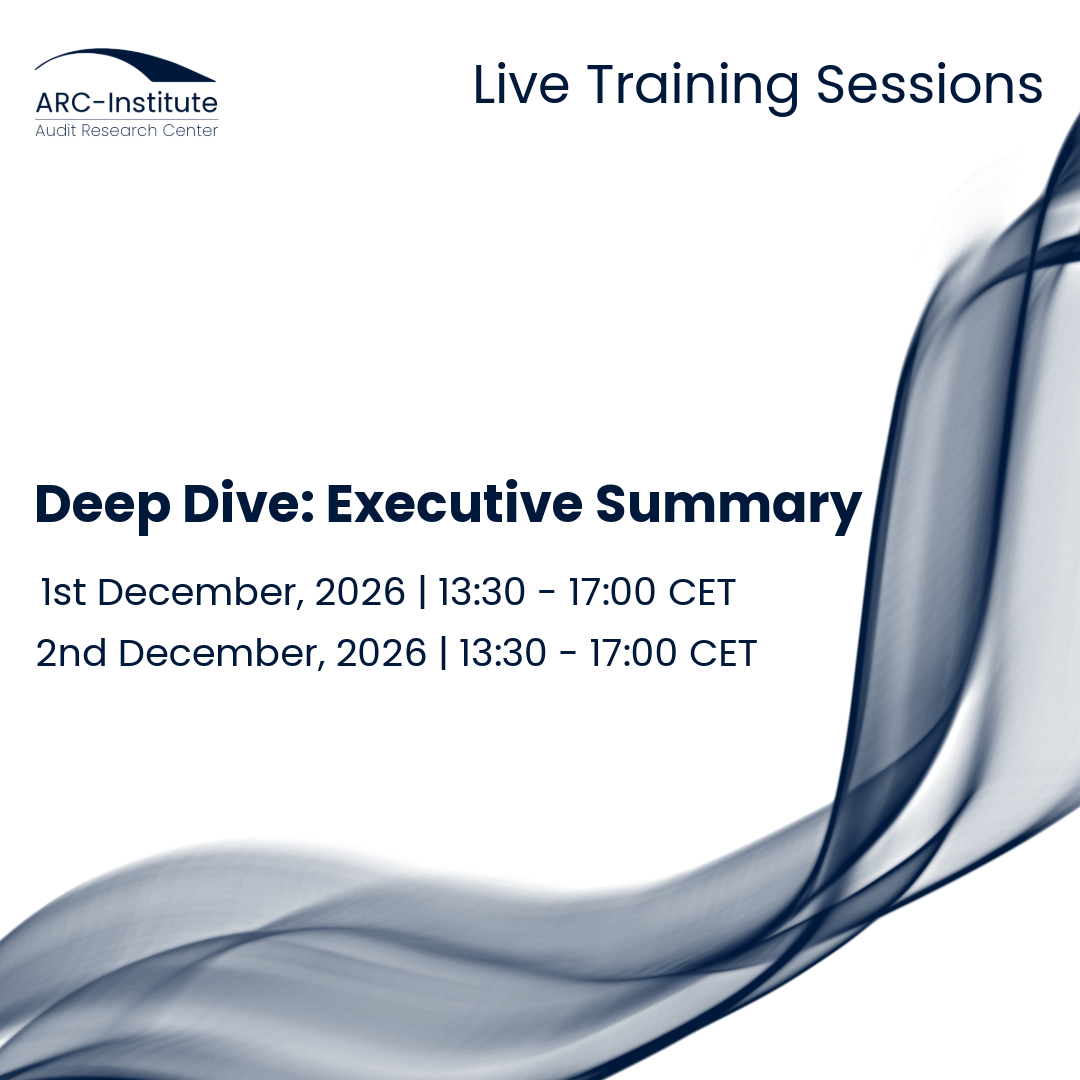 ARC-Institute
Audit Research Center

Live Training Sessions

Deep Dive: Executive Summary

1st December, 2026 | 13:30 - 17:00 CET
2nd December, 2026 | 13:30 - 17:00 CET